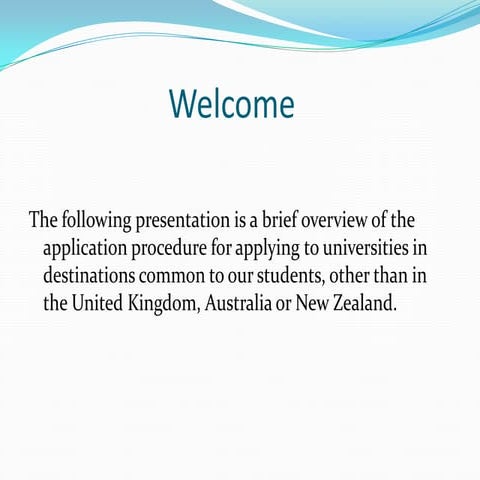 Welcome

The following presentation is a brief overview of the application procedure for applying to universities in destinations common to our students, other than in the United Kingdom, Australia or New Zealand.